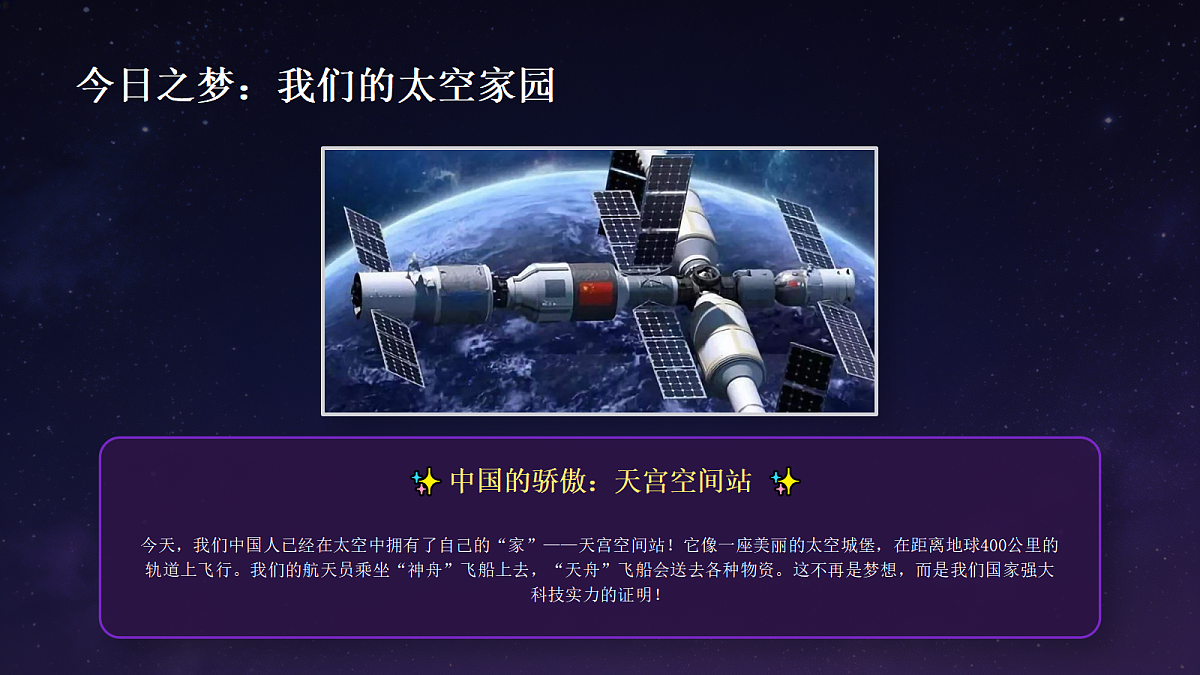 今日之梦：我们的太空家园

✨ 中国的骄傲：天宫空间站 ✨

今天，我们中国人已经在太空中拥有了自己的“家”——天宫空间站！它像一座美丽的太空城堡，在距离地球400公里的轨道上飞行。我们的航天员乘坐“神舟”飞船上去，“天舟”飞船会送去各种物资。这不再是梦想，而是我们国家强大科技实力的证明！